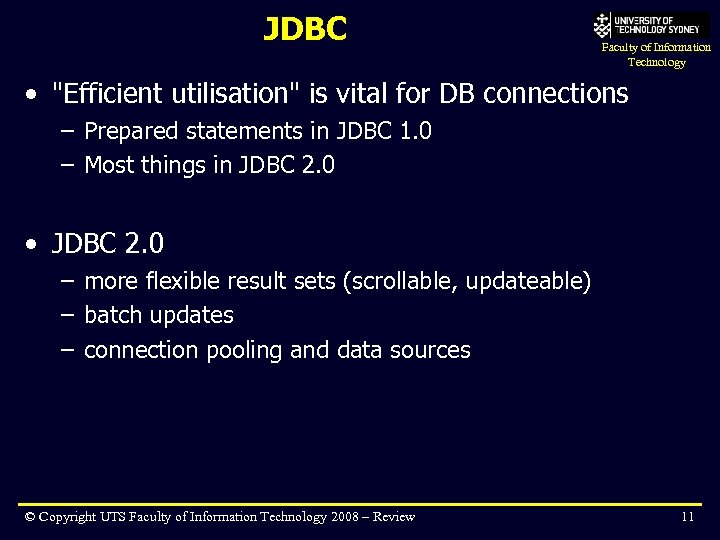 JDBC

UNIVERSITY OF TECHNOLOGY SYDNEY
Faculty of Information Technology

• "Efficient utilisation" is vital for DB connections
– Prepared statements in JDBC 1.0
– Most things in JDBC 2.0

• JDBC 2.0
– more flexible result sets (scrollable, updateable)
– batch updates
– connection pooling and data sources

© Copyright UTS Faculty of Information Technology 2008 – Review

11